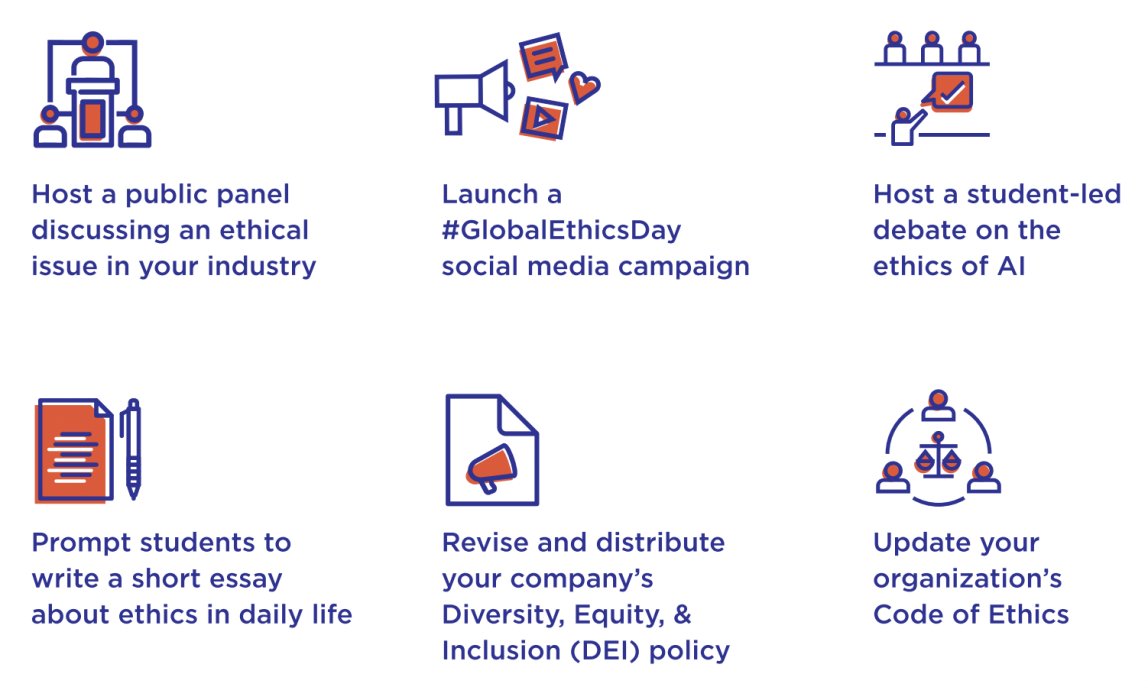 Host a public panel discussing an ethical issue in your industry

Launch a #GlobalEthicsDay social media campaign

Host a student-led debate on the ethics of AI

Prompt students to write a short essay about ethics in daily life

Revise and distribute your company's Diversity, Equity, & Inclusion (DEI) policy

Update your organization's Code of Ethics